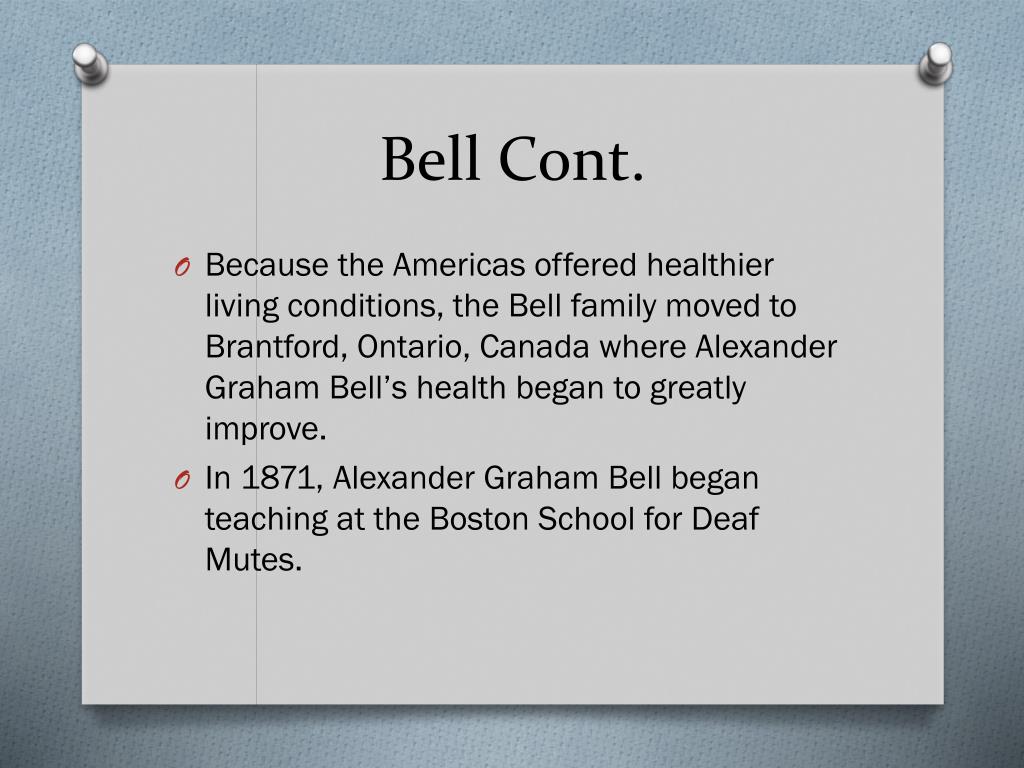 Bell Cont.

O Because the Americas offered healthier living conditions, the Bell family moved to Brantford, Ontario, Canada where Alexander Graham Bell's health began to greatly improve.

O In 1871, Alexander Graham Bell began teaching at the Boston School for Deaf Mutes.